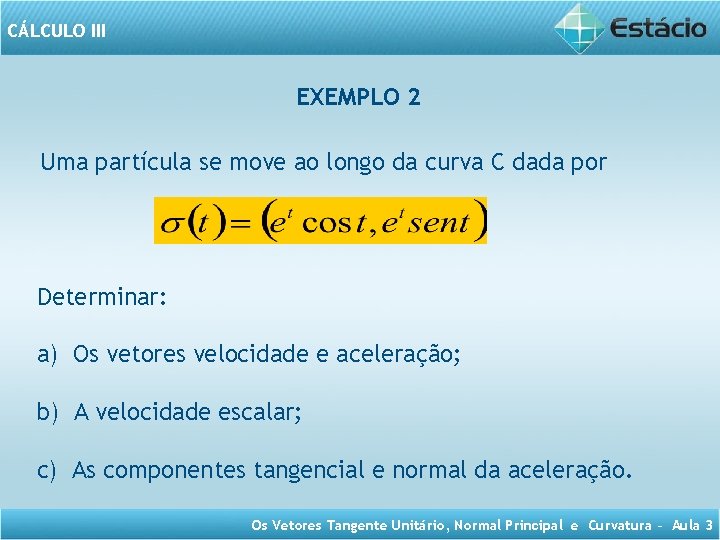 CÁLCULO III

Estácio

EXEMPLO 2

Uma partícula se move ao longo da curva C dada por

$\sigma(t) = (e^t \cos t, e^t sent)$

Determinar:

a) Os vetores velocidade e aceleração;

b) A velocidade escalar;

c) As componentes tangencial e normal da aceleração.

Os Vetores Tangente Unitário, Normal Principal e Curvatura – Aula 3